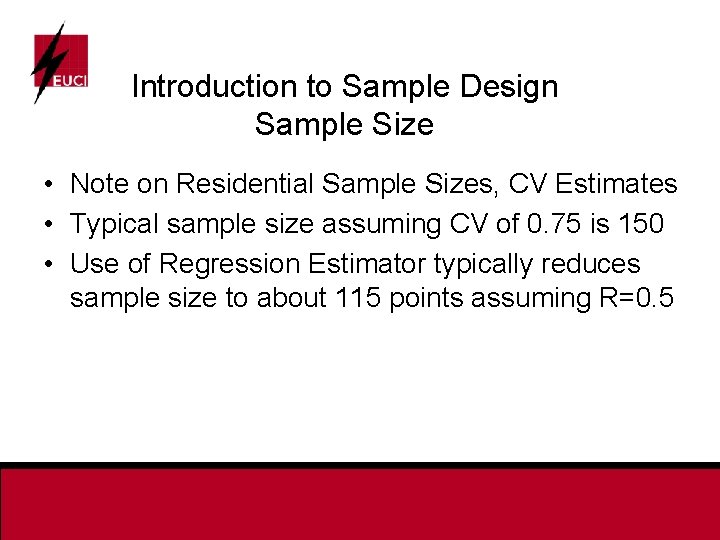 EUCI

Introduction to Sample Design
Sample Size

• Note on Residential Sample Sizes, CV Estimates
• Typical sample size assuming CV of 0.75 is 150
• Use of Regression Estimator typically reduces sample size to about 115 points assuming R=0.5